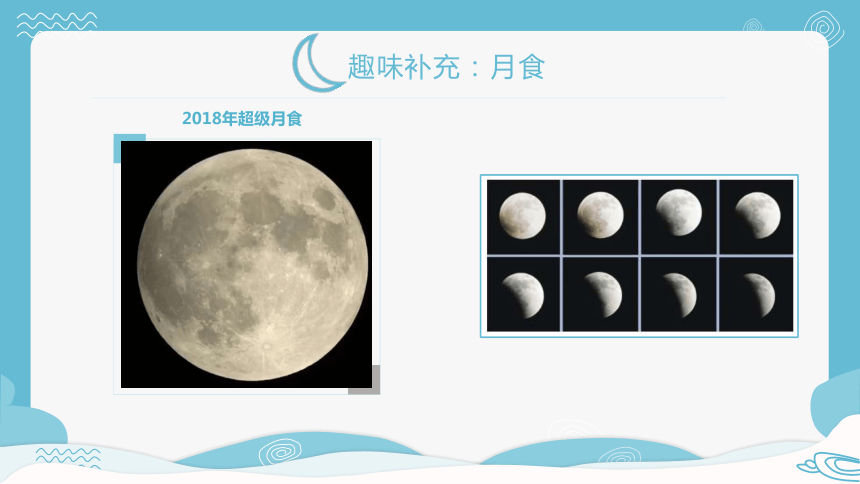 趣味补充：月食

2018年超级月食